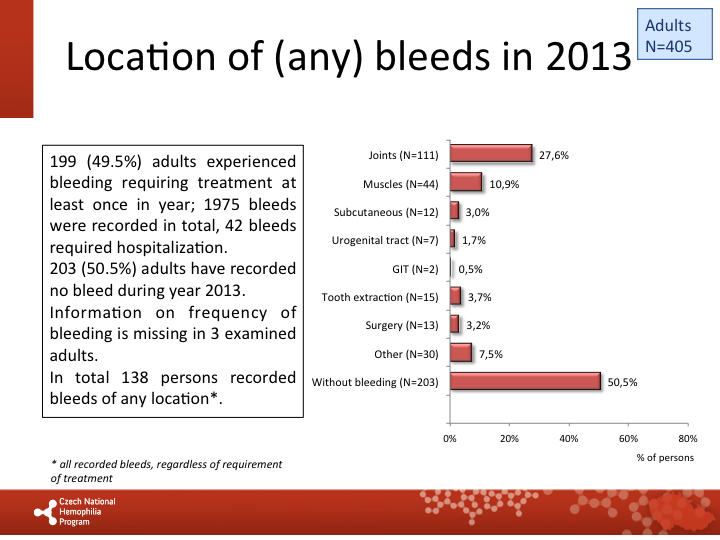 Location of (any) bleeds in 2013

Adults
N=405

199 (49.5%) adults experienced bleeding requiring treatment at least once in year; 1975 bleeds were recorded in total, 42 bleeds required hospitalization.
203 (50.5%) adults have recorded no bleed during year 2013.
Information on frequency of bleeding is missing in 3 examined adults.
In total 138 persons recorded bleeds of any location*.

Joints (N=111) 27,6%
Muscles (N=44) 10,9%
Subcutaneous (N=12) 3,0%
Urogenital tract (N=7) 1,7%
GIT (N=2) 0,5%
Tooth extraction (N=15) 3,7%
Surgery (N=13) 3,2%
Other (N=30) 7,5%
Without bleeding (N=203) 50,5%

0% 20% 40% 60% 80%
% of persons

* all recorded bleeds, regardless of requirement of treatment

Czech National Hemophilia Program